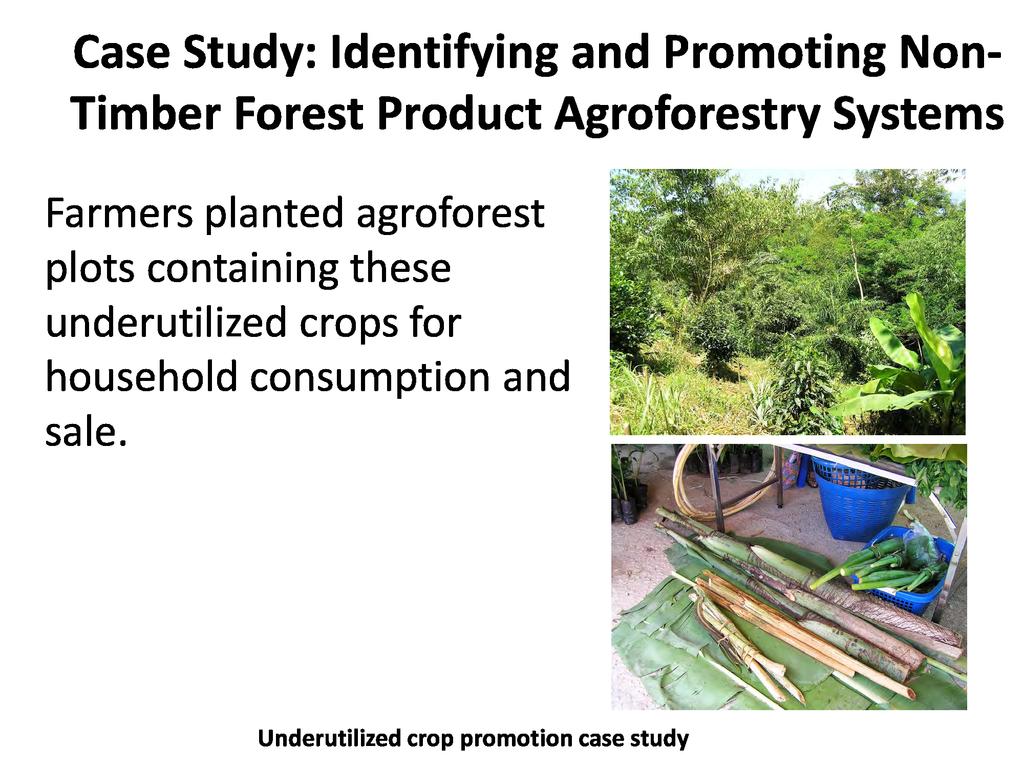 Case Study: Identifying and Promoting Non-Timber Forest Product Agroforestry Systems

Farmers planted agroforest plots containing these underutilized crops for household consumption and sale.

Underutilized crop promotion case study